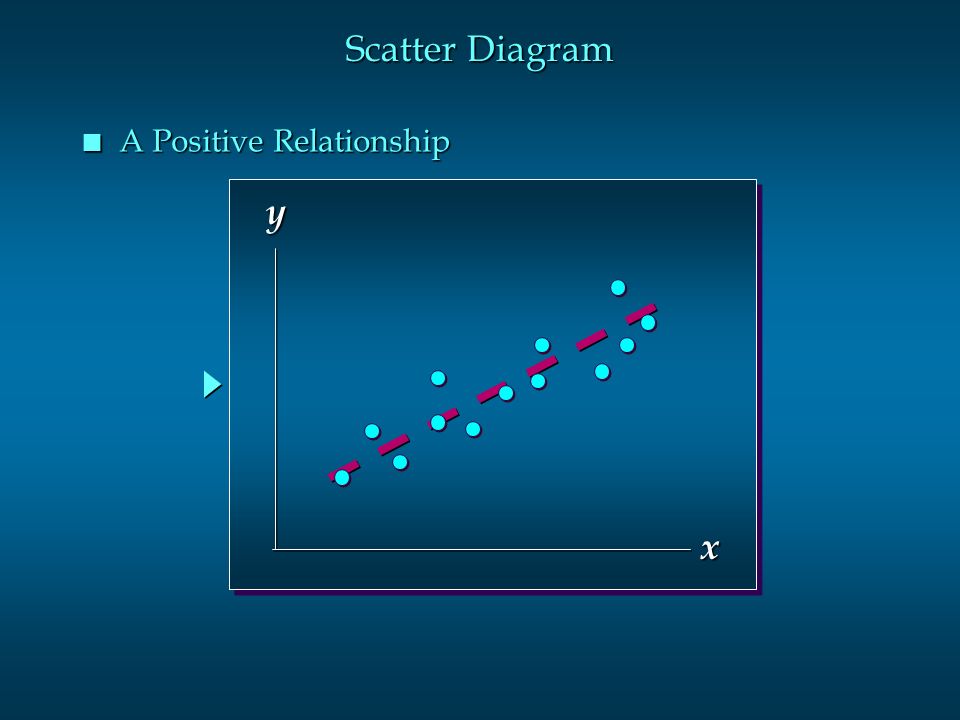 Scatter Diagram

■ A Positive Relationship

$y$

$x$